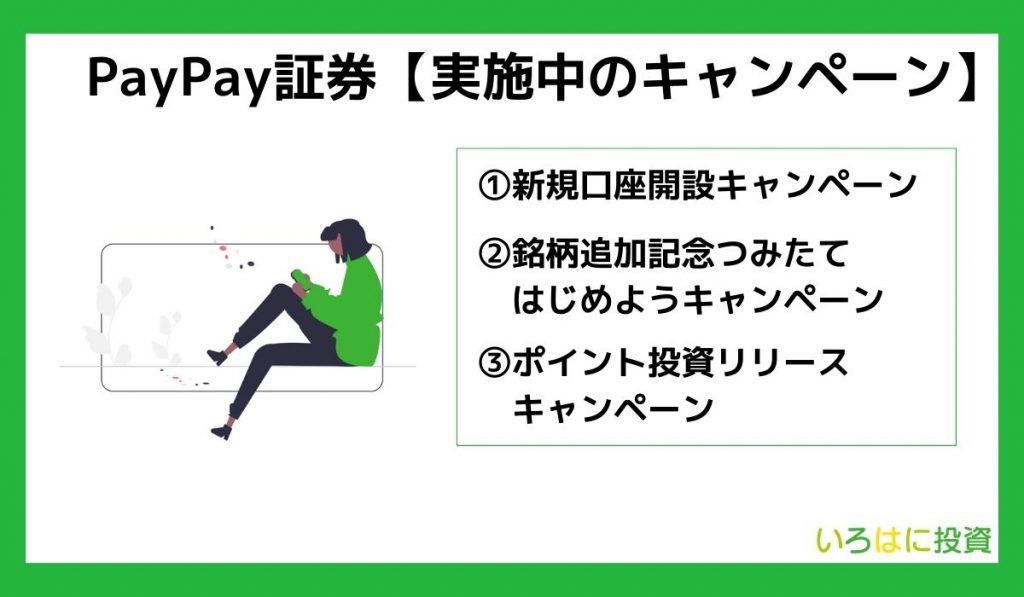 PayPay証券【実施中のキャンペーン】

①新規口座開設キャンペーン

②銘柄追加記念つみたてはじめようキャンペーン

③ポイント投資リリースキャンペーン

いろはに投資